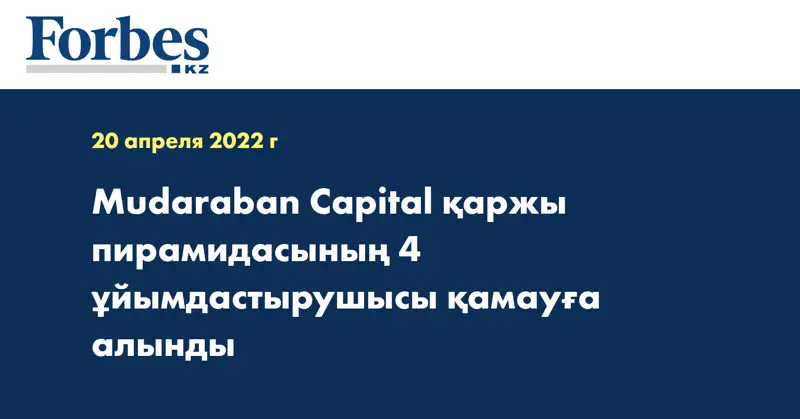 Forbes KZ

20 апреля 2022 г

Mudaraban Capital қаржы пирамидасының 4 ұйымдастырушысы қамауға алынды